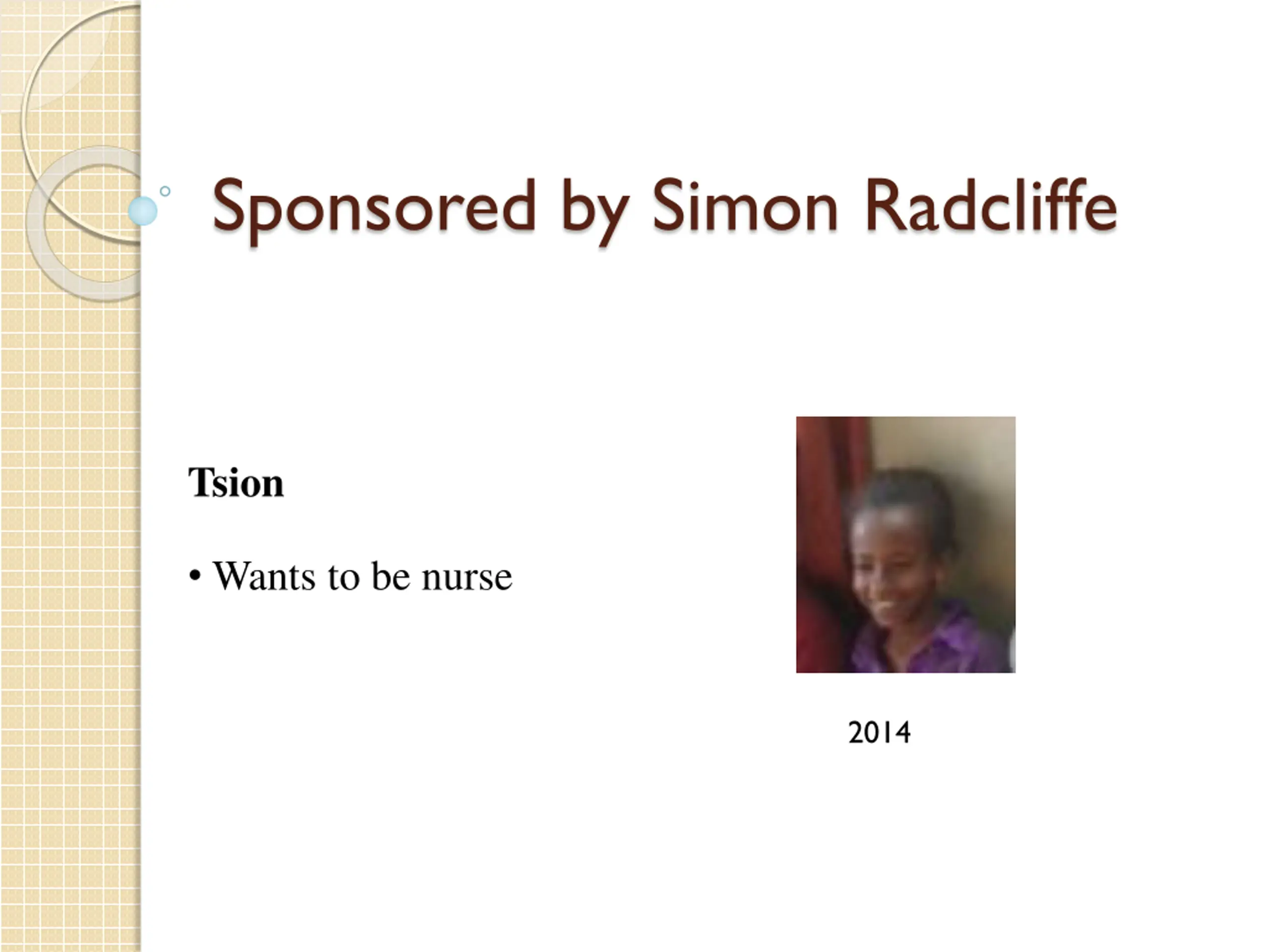 Sponsored by Simon Radcliffe

Tsion

• Wants to be nurse

2014